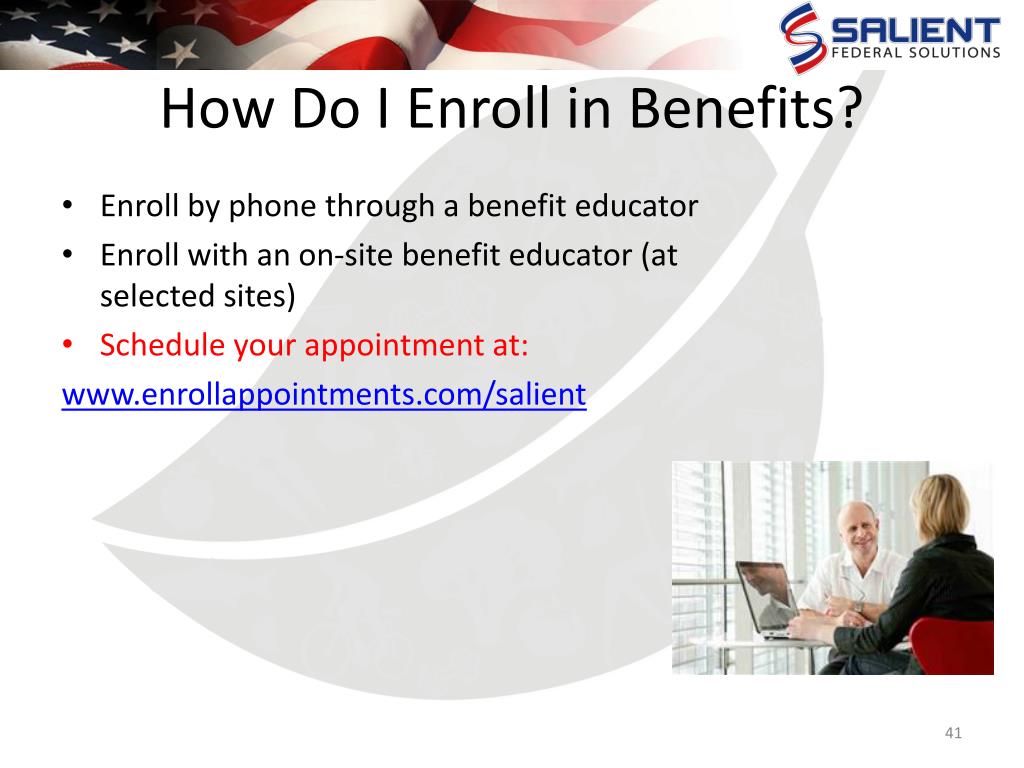 SALIENT
FEDERAL SOLUTIONS

How Do I Enroll in Benefits?

• Enroll by phone through a benefit educator
• Enroll with an on-site benefit educator (at selected sites)
• Schedule your appointment at:
www.enrollappointments.com/salient

41